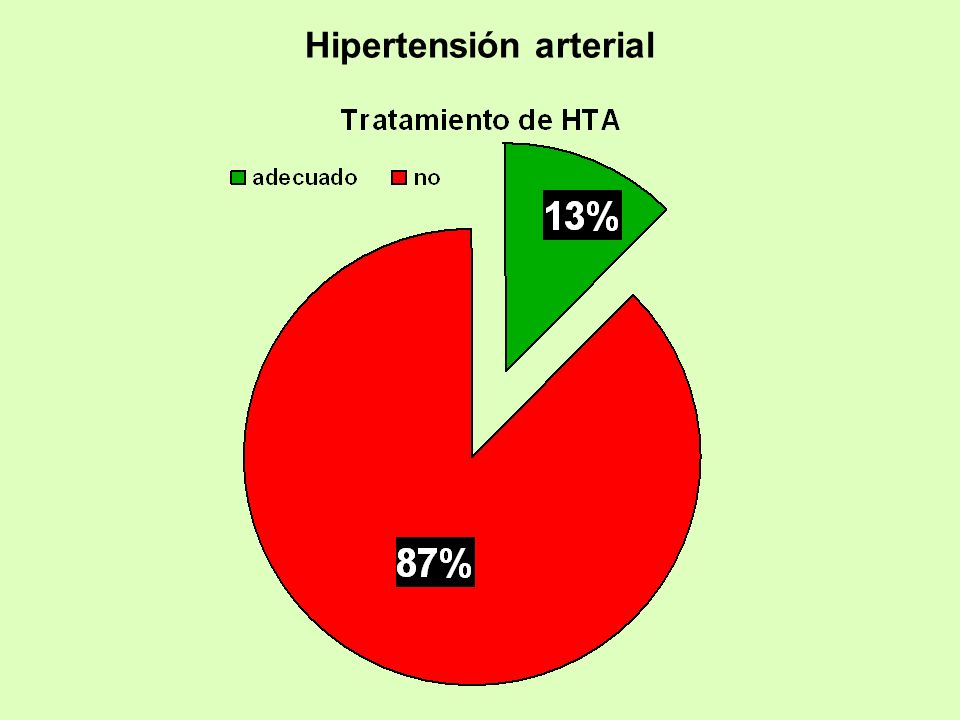 Hipertensión arterial

Tratamiento de HTA

adecuado no

13%

87%